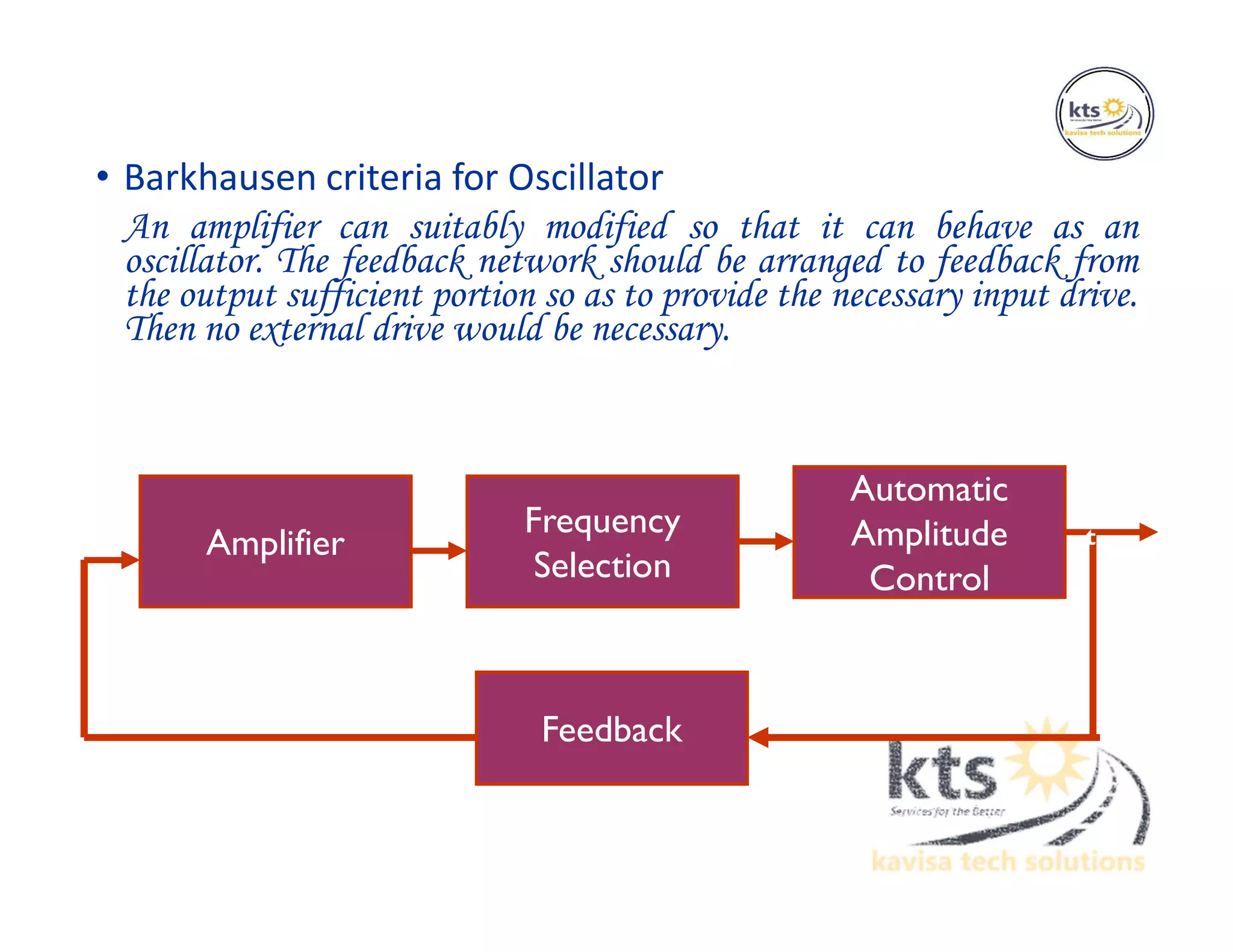 kts
Services for the Better
kavisa tech solutions

• Barkhausen criteria for Oscillator

An amplifier can suitably modified so that it can behave as an oscillator. The feedback network should be arranged to feedback from the output sufficient portion so as to provide the necessary input drive. Then no external drive would be necessary.

Amplifier

Frequency Selection

Automatic Amplitude Control

t

Feedback

kts
Services for the Better
kavisa tech solutions